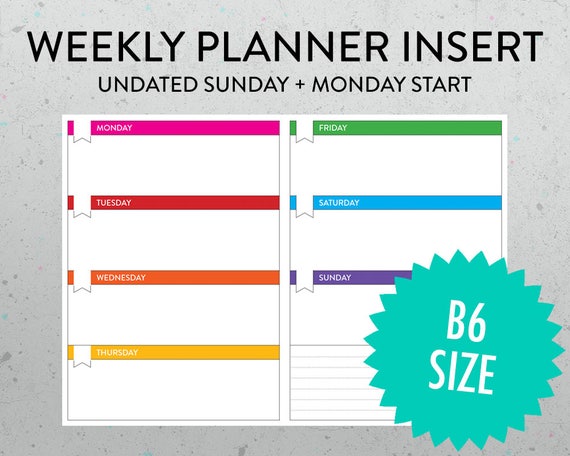 WEEKLY PLANNER INSERT
UNDATED SUNDAY + MONDAY START

MONDAY

TUESDAY

WEDNESDAY

THURSDAY

FRIDAY

SATURDAY

SUNDAY

B6
SIZE